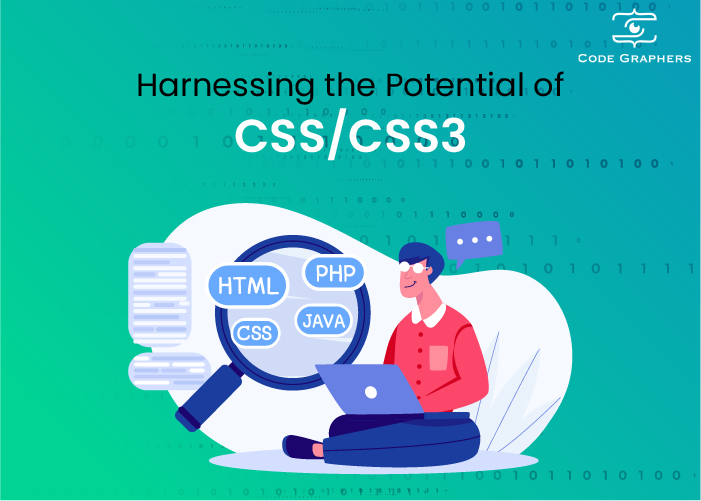 CODE GRAPHERS

Harnessing the Potential of
CSS/CSS3

HTML
PHP
CSS
JAVA